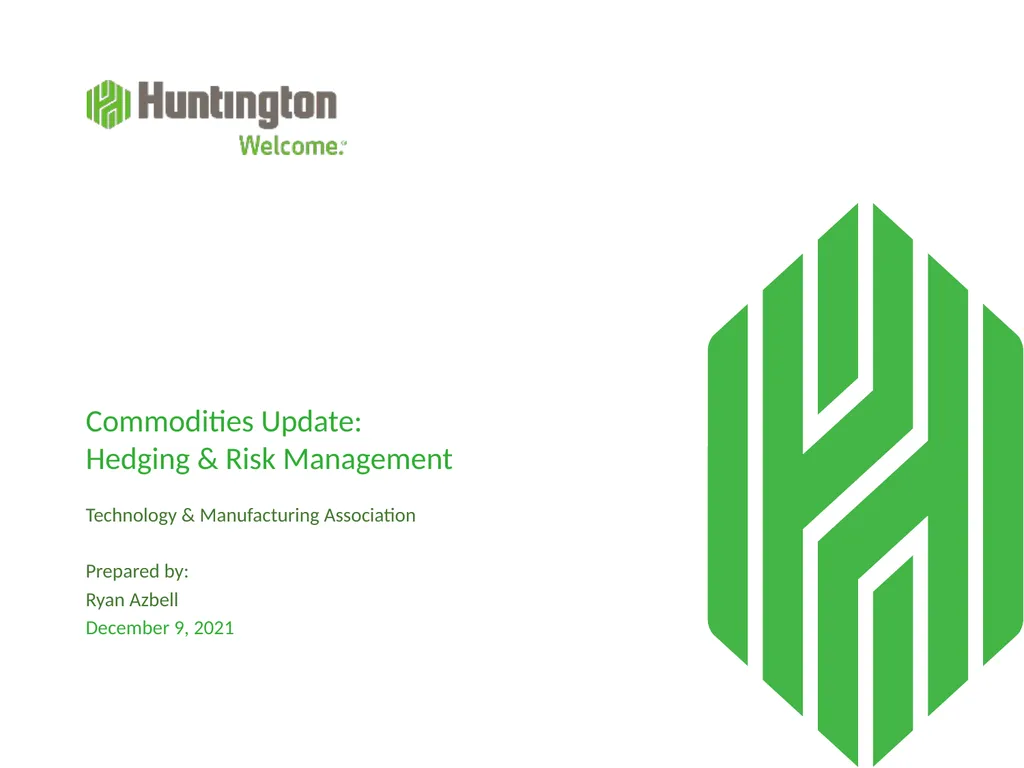 Huntington
Welcome.

Commodities Update:
Hedging & Risk Management

Technology & Manufacturing Association

Prepared by:
Ryan Azbell
December 9, 2021